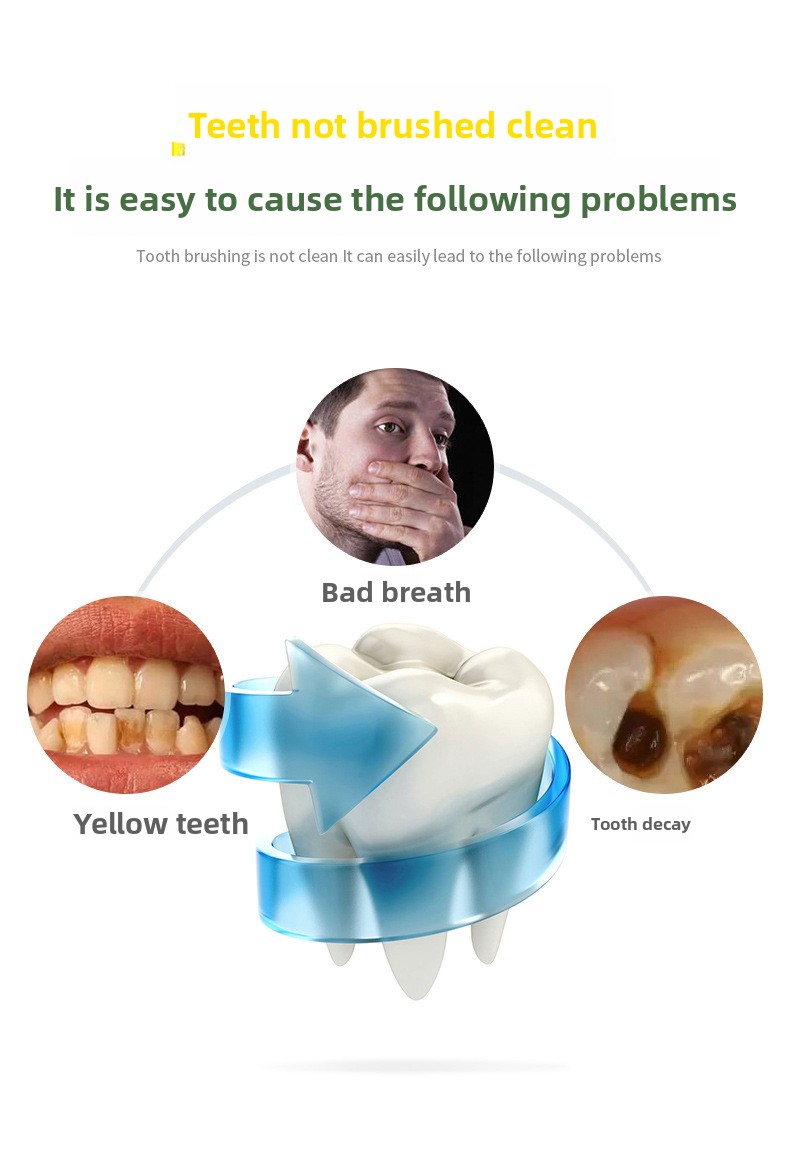 Teeth not brushed clean

It is easy to cause the following problems

Tooth brushing is not clean It can easily lead to the following problems

Bad breath

Yellow teeth

Tooth decay